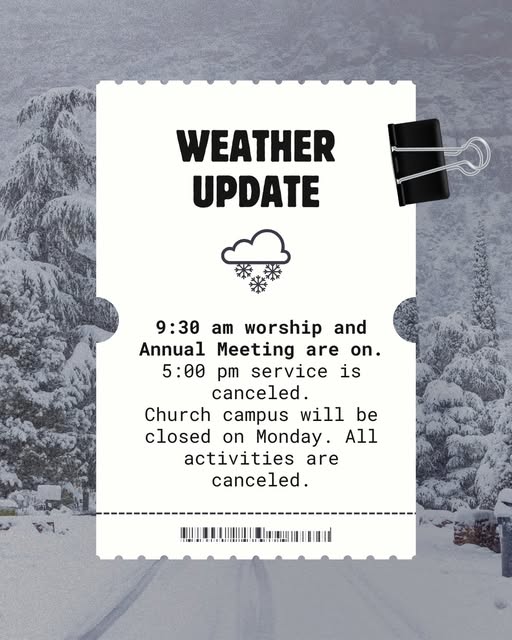 WEATHER UPDATE

9:30 am worship and Annual Meeting are on.
5:00 pm service is canceled.
Church campus will be closed on Monday. All activities are canceled.